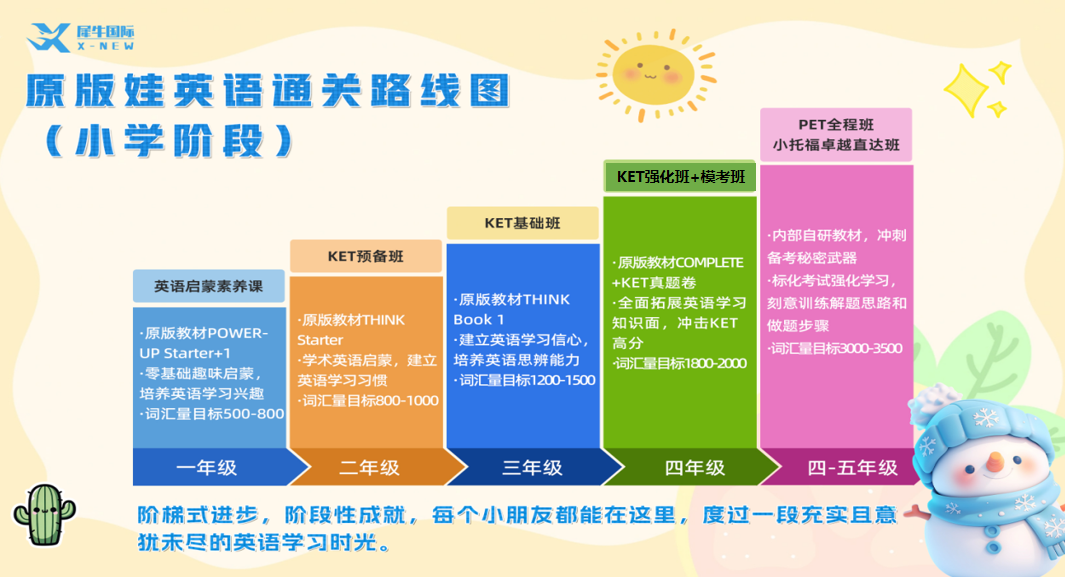 犀牛国际
X-NEW

原版娃英语通关路线图
（小学阶段）

英语启蒙素养课

·原版教材POWER-UP Starter+1
·零基础趣味启蒙，培养英语学习兴趣
·词汇量目标500-800

一年级

KET预备班

·原版教材THINK Starter
·学术英语启蒙，建立英语学习习惯
·词汇量目标800-1000

二年级

KET基础班

·原版教材THINK Book 1
·建立英语学习信心，培养英语思辨能力
·词汇量目标1200-1500

三年级

KET强化班+模考班

·原版教材COMPLETE +KET真题卷
·全面拓展英语学习知识面，冲击KET高分
·词汇量目标1800-2000

四年级

PET全程班
小托福卓越直达班

·内部自研教材，冲刺备考秘密武器
·标化考试强化学习，刻意训练解题思路和做题步骤
·词汇量目标3000-3500

四-五年级

阶梯式进步，阶段性成就，每个小朋友都能在这里，度过一段充实且意犹未尽的英语学习时光。